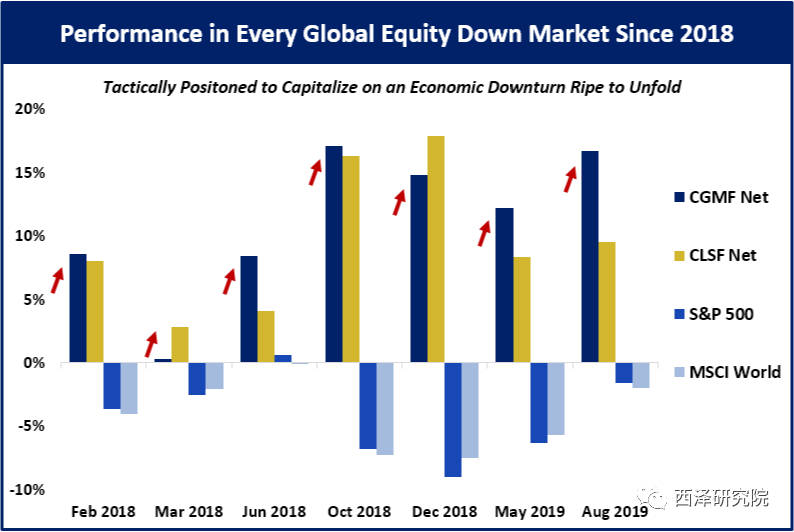 Performance in Every Global Equity Down Market Since 2018

Tactically Positoned to Capitalize on an Economic Downturn Ripe to Unfold

20%
15%
10%
5%
0%
-5%
-10%

Feb 2018
Mar 2018
Jun 2018
Oct 2018
Dec 2018
May 2019
Aug 2019

CGMF Net
CLSF Net
S&P 500
MSCI World

西泽研究院